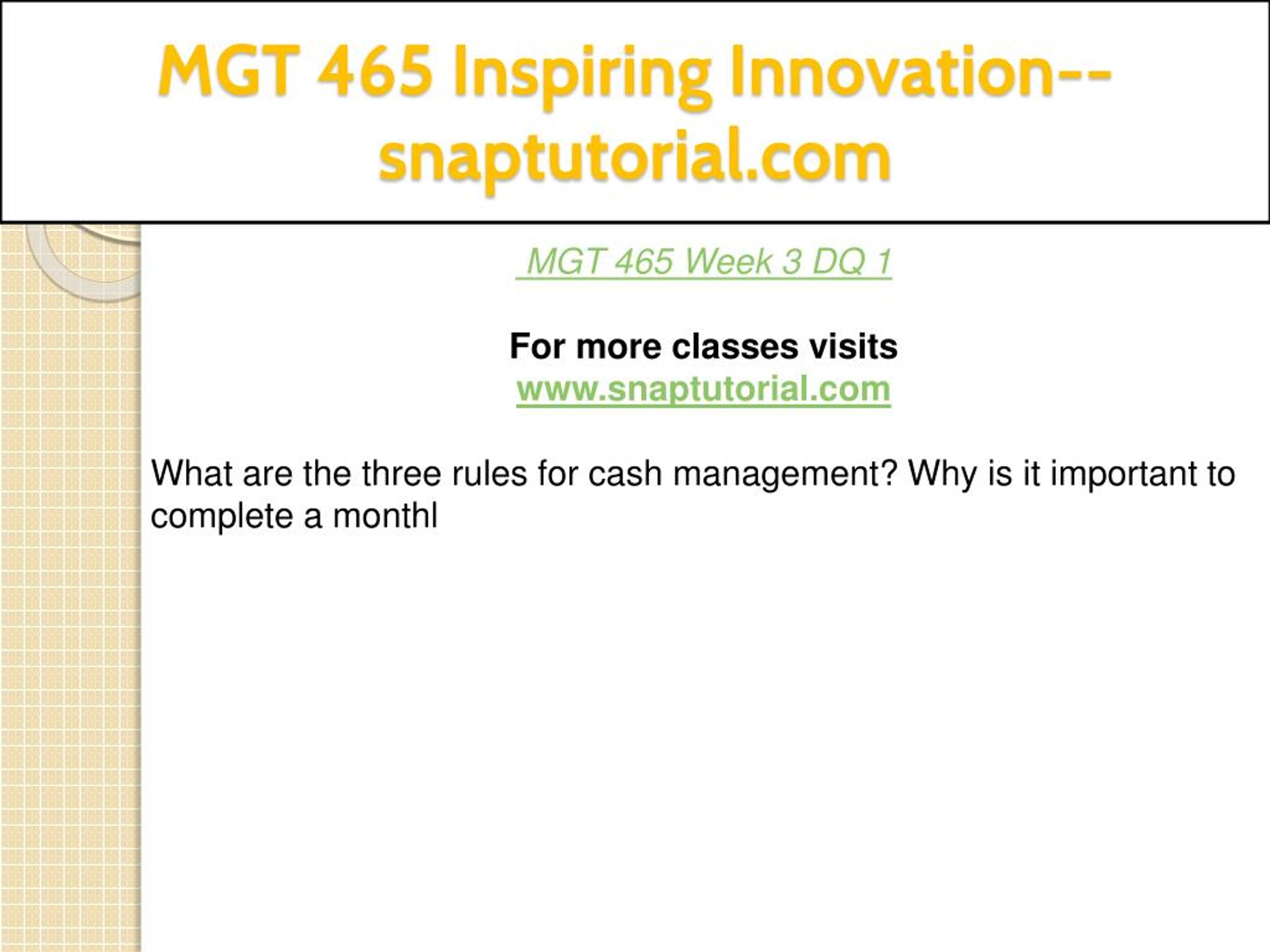 MGT 465 Inspiring Innovation--snaptutorial.com

MGT 465 Week 3 DQ 1

For more classes visits
www.snaptutorial.com

What are the three rules for cash management? Why is it important to complete a monthl